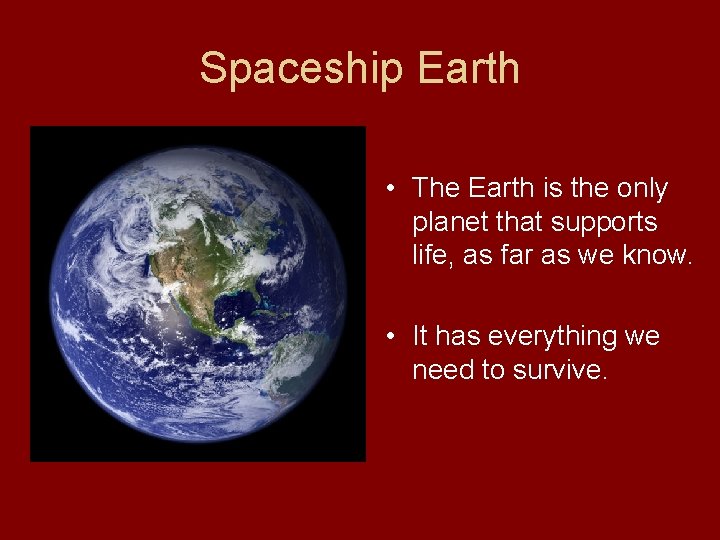 Spaceship Earth

• The Earth is the only planet that supports life, as far as we know.

• It has everything we need to survive.